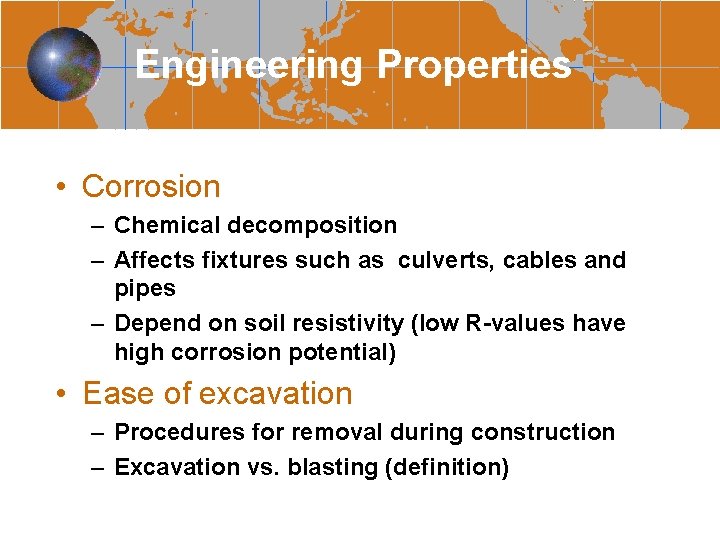 Engineering Properties

• Corrosion
– Chemical decomposition
– Affects fixtures such as culverts, cables and pipes
– Depend on soil resistivity (low R-values have high corrosion potential)

• Ease of excavation
– Procedures for removal during construction
– Excavation vs. blasting (definition)